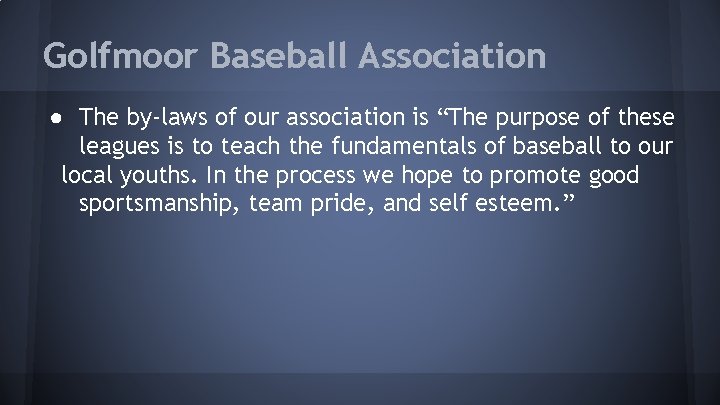 Golfmoor Baseball Association

● The by-laws of our association is “The purpose of these leagues is to teach the fundamentals of baseball to our local youths. In the process we hope to promote good sportsmanship, team pride, and self esteem.”